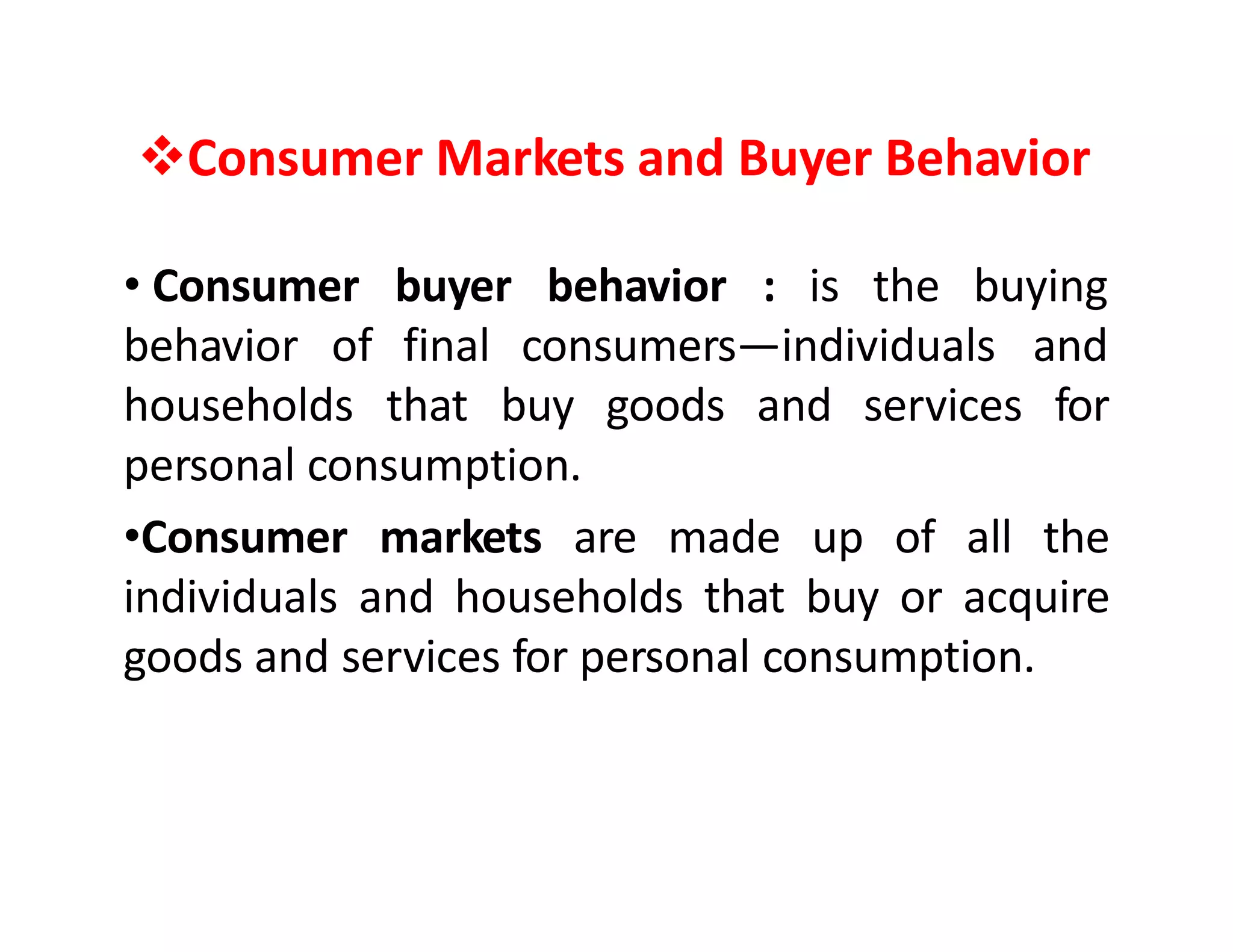 ❖Consumer Markets and Buyer Behavior

• Consumer buyer behavior : is the buying behavior of final consumers—individuals and households that buy goods and services for personal consumption.

•Consumer markets are made up of all the individuals and households that buy or acquire goods and services for personal consumption.